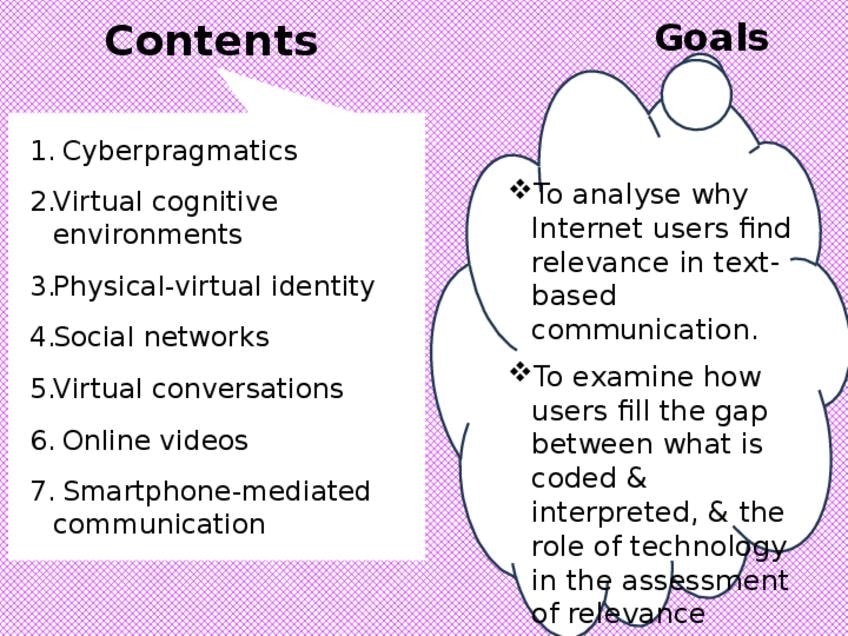 Contents

1. Cyberpragmatics

2.Virtual cognitive environments

3.Physical-virtual identity

4.Social networks

5.Virtual conversations

6. Online videos

7. Smartphone-mediated communication

Goals

❖To analyse why Internet users find relevance in text-based communication.

❖To examine how users fill the gap between what is coded & interpreted, & the role of technology in the assessment of relevance